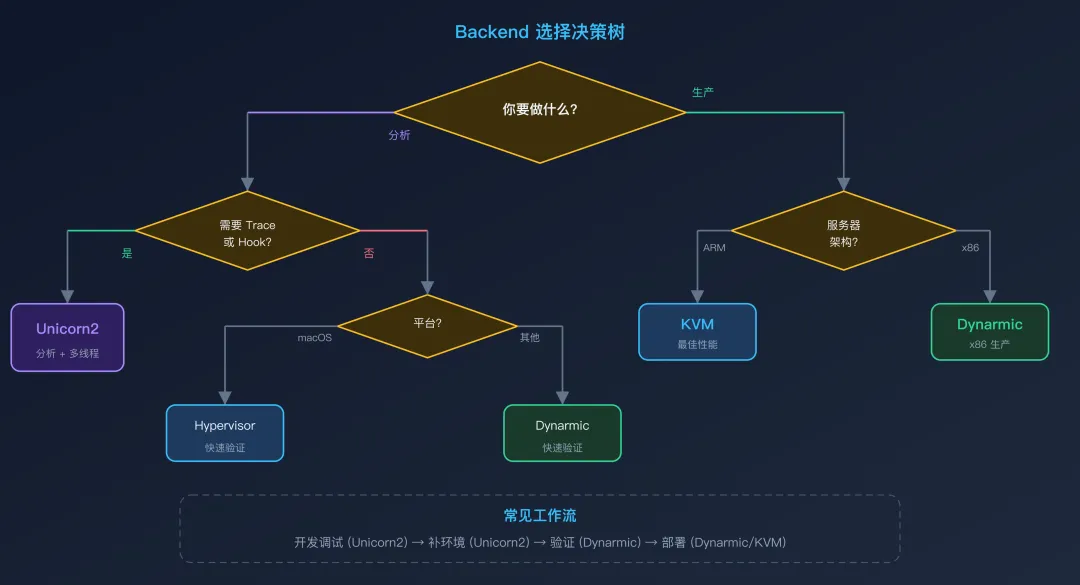 Backend 选择决策树

你要做什么?

分析

生产

需要 Trace 或 Hook?

是

否

Unicorn2
分析 + 多线程

平台?

macOS

其他

Hypervisor
快速验证

Dynarmic
快速验证

服务器架构?

ARM

x86

KVM
最佳性能

Dynarmic
x86 生产

常见工作流

开发调试 (Unicorn2) → 补环境 (Unicorn2) → 验证 (Dynarmic) → 部署 (Dynarmic/KVM)